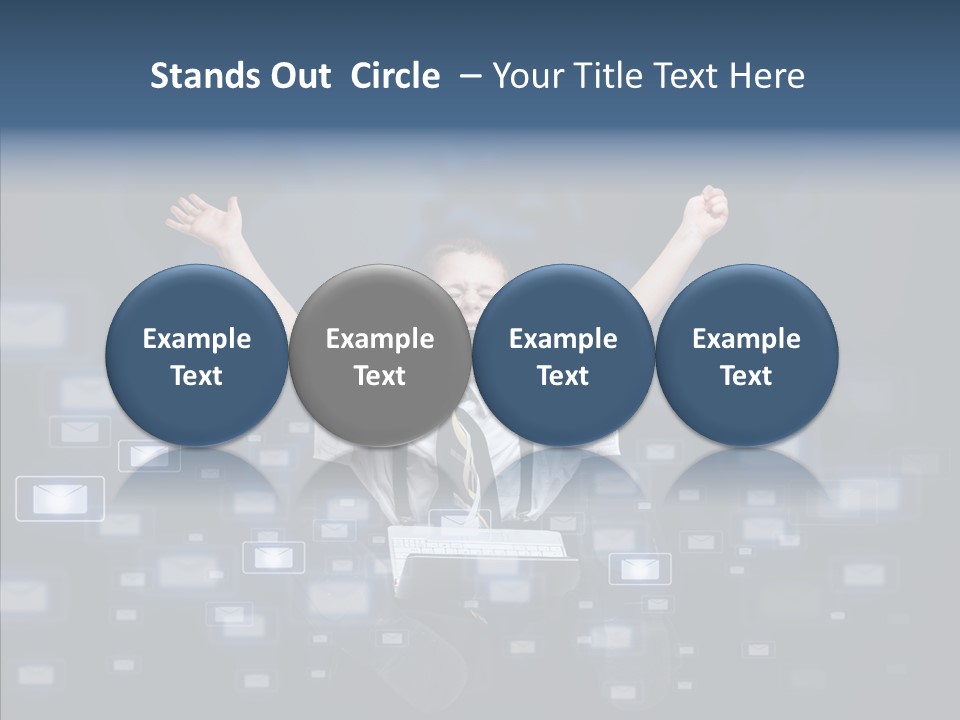 Stands Out Circle – Your Title Text Here

Example Text

Example Text

Example Text

Example Text